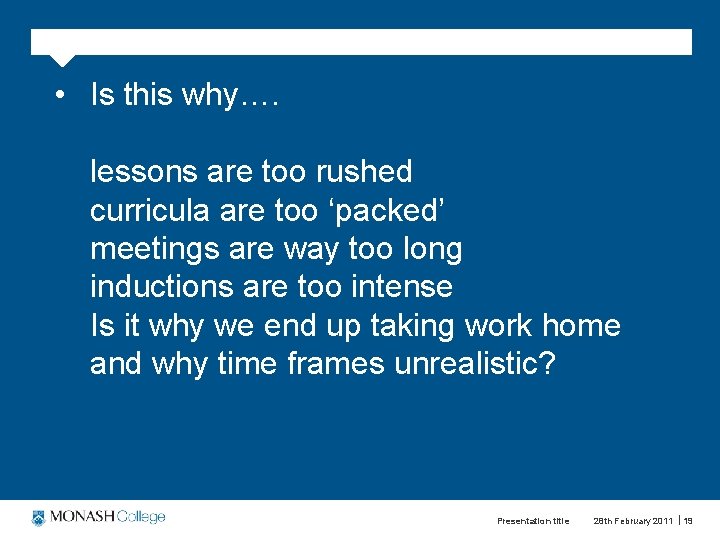 • Is this why….

lessons are too rushed
curricula are too ‘packed’
meetings are way too long
inductions are too intense
Is it why we end up taking work home and why time frames unrealistic?

MONASH College

Presentation title 28th February 2011 | 19